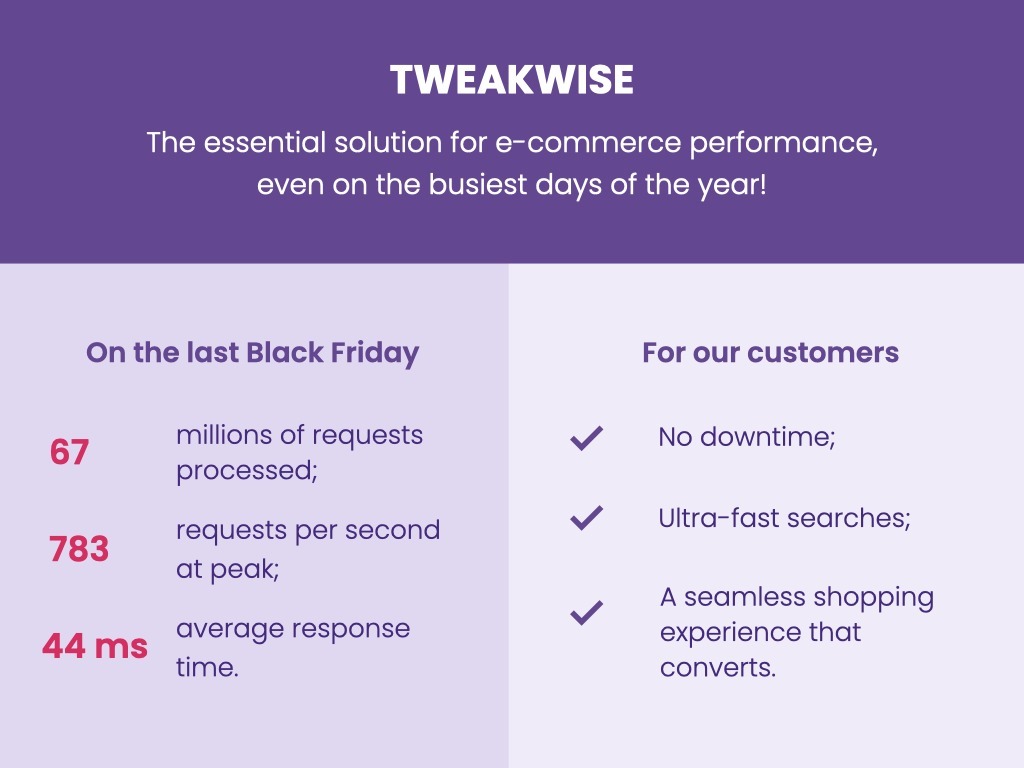 TWEAKWISE

The essential solution for e-commerce performance, even on the busiest days of the year!

On the last Black Friday

67 millions of requests processed;

783 requests per second at peak;

44 ms average response time.

For our customers

No downtime;

Ultra-fast searches;

A seamless shopping experience that converts.